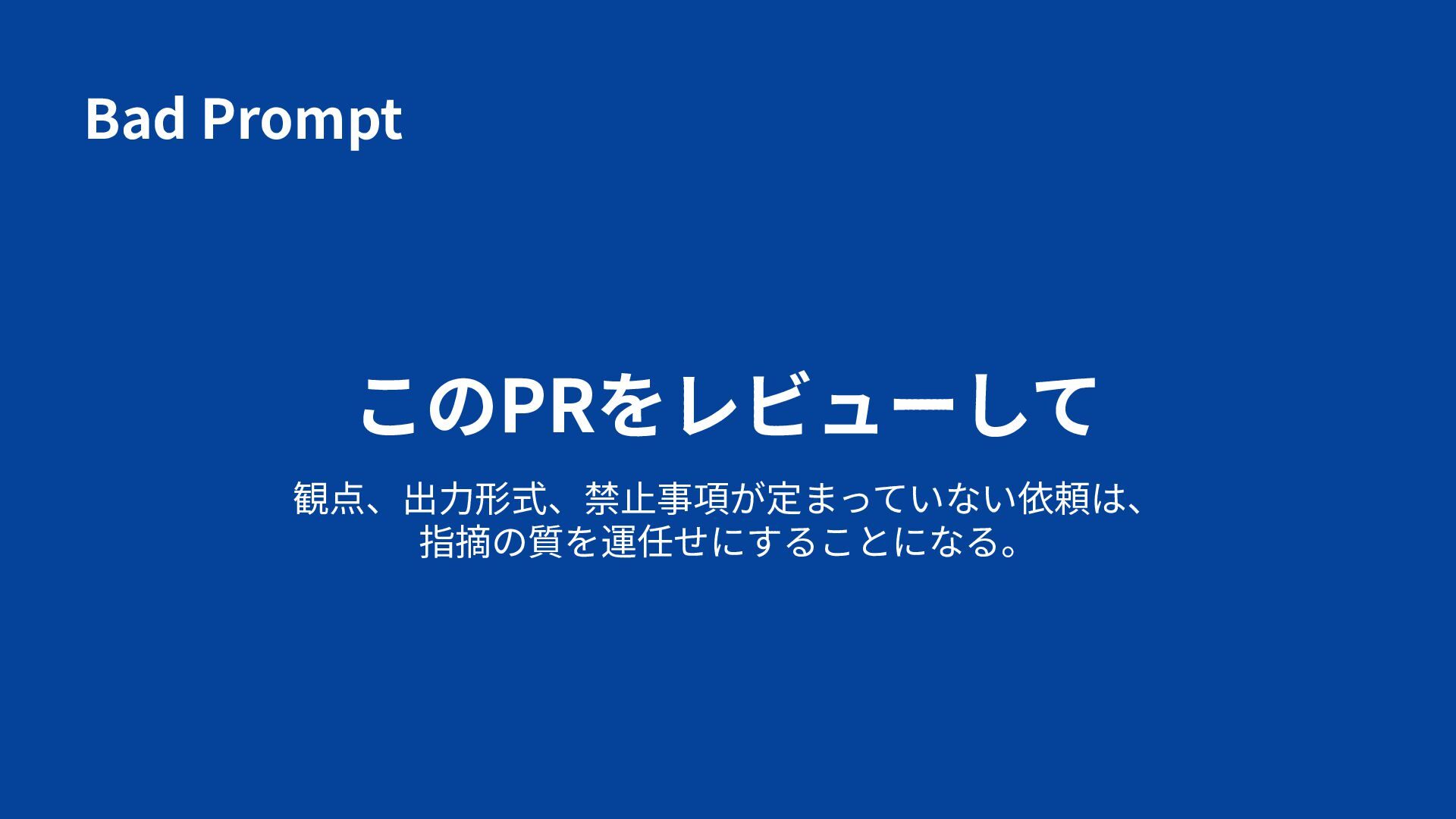 Bad Prompt

このPRをレビューして

観点、出力形式、禁止事項が定まっていない依頼は、指摘の質を運任せにすることになる。